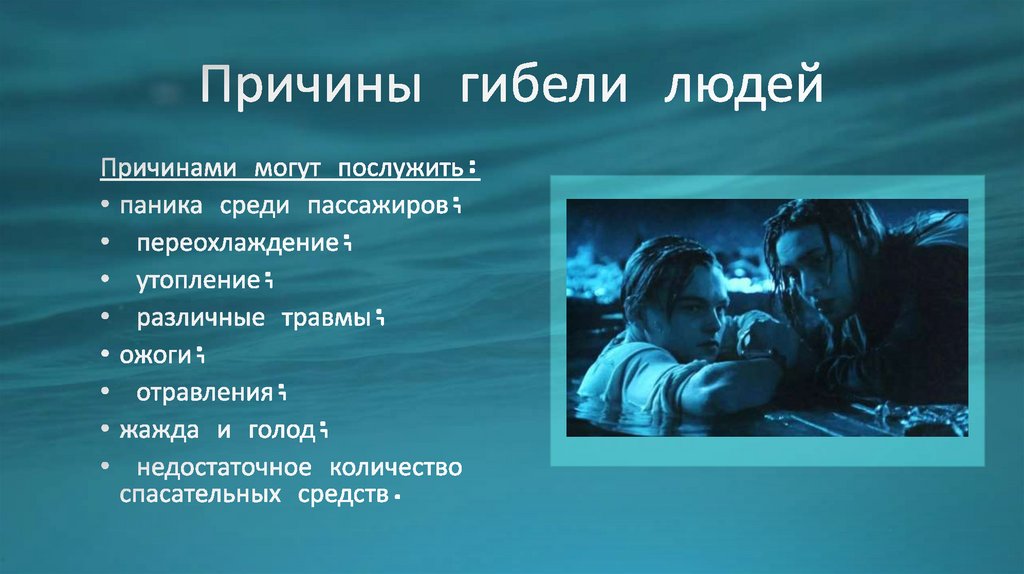 Причины гибели людей

Причинами могут послужить:

• паника среди пассажиров;
• переохлаждение;
• утопление;
• различные травмы;
• ожоги;
• отравления;
• жажда и голод;
• недостаточное количество спасательных средств.